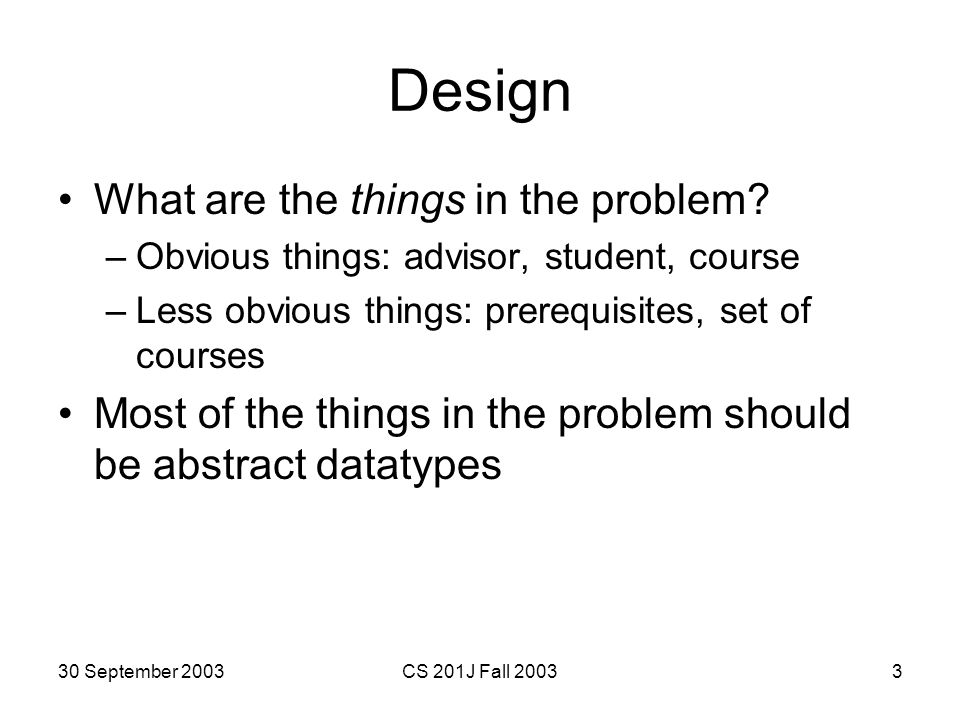 Design

• What are the things in the problem?
– Obvious things: advisor, student, course
– Less obvious things: prerequisites, set of courses

• Most of the things in the problem should be abstract datatypes

30 September 2003

CS 201J Fall 2003

3